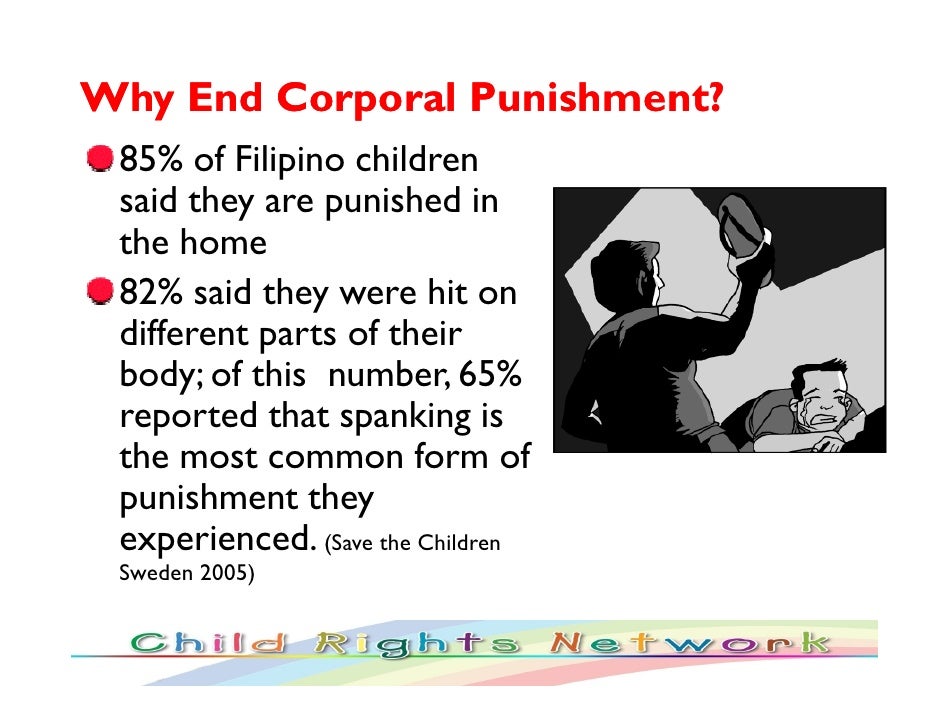 Why End Corporal Punishment?

85% of Filipino children said they are punished in the home

82% said they were hit on different parts of their body; of this number, 65% reported that spanking is the most common form of punishment they experienced. (Save the Children Sweden 2005)

Child Rights Network